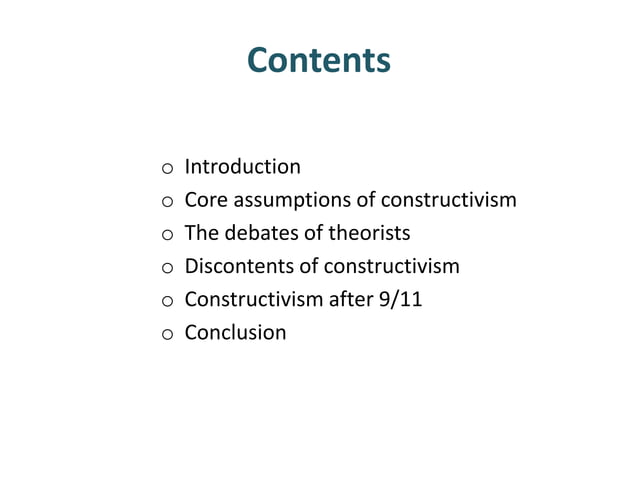 Contents

o Introduction
o Core assumptions of constructivism
o The debates of theorists
o Discontents of constructivism
o Constructivism after 9/11
o Conclusion